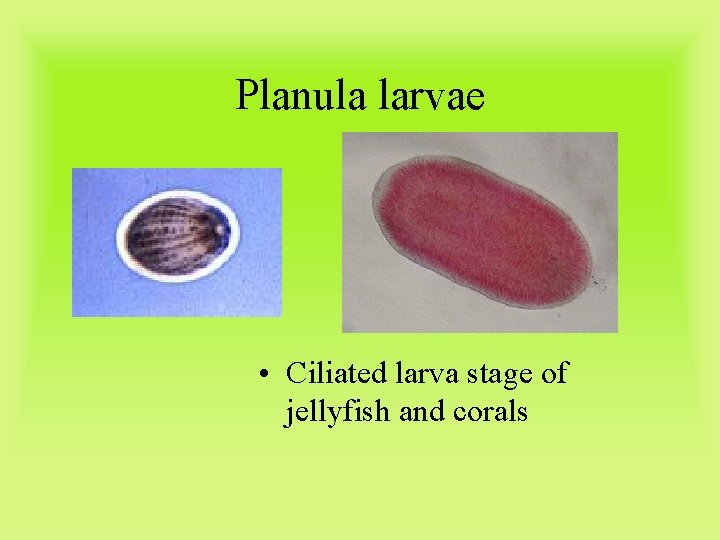 Planula larvae

• Ciliated larva stage of jellyfish and corals